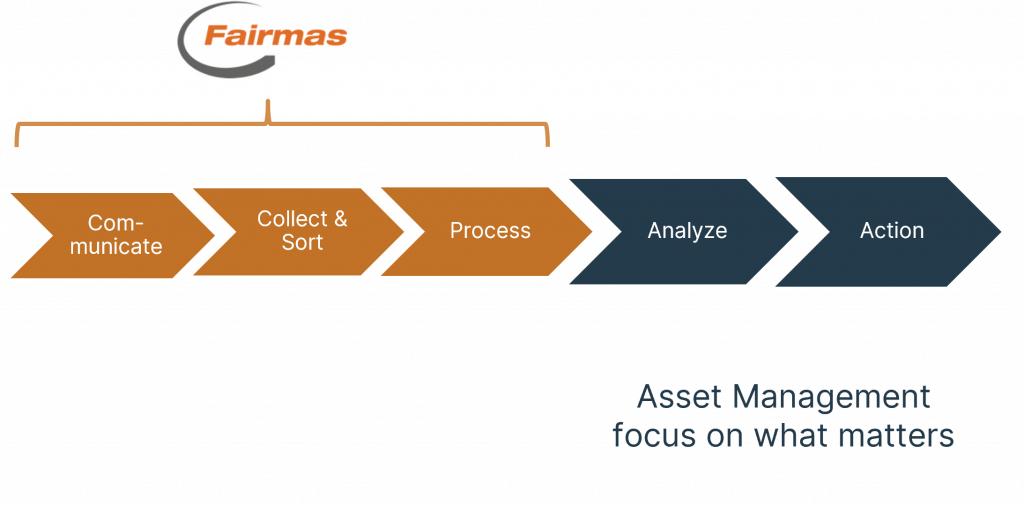 Fairmas

Communicate

Collect & Sort

Process

Analyze

Action

Asset Management focus on what matters